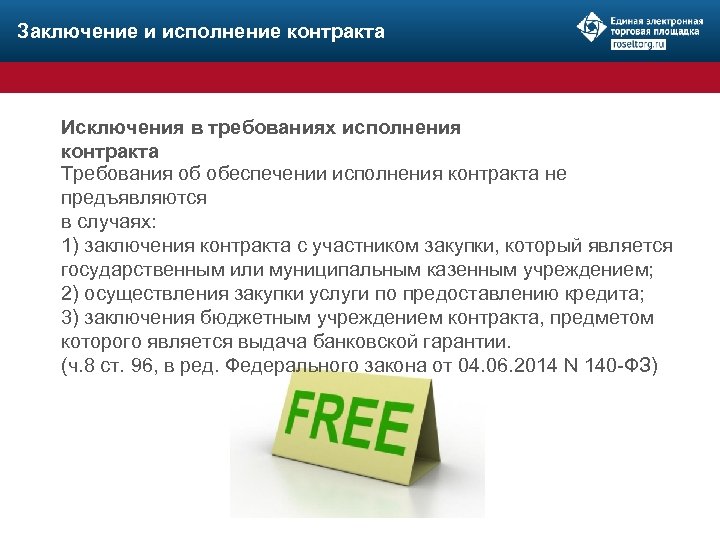 Заключение и исполнение контракта

Единая электронная торговая площадка
roseltorg.ru

Исключения в требованиях исполнения контракта
Требования об обеспечении исполнения контракта не предъявляются
в случаях:
1) заключения контракта с участником закупки, который является государственным или муниципальным казенным учреждением;
2) осуществления закупки услуги по предоставлению кредита;
3) заключения бюджетным учреждением контракта, предметом которого является выдача банковской гарантии.
(ч.8 ст. 96, в ред. Федерального закона от 04.06.2014 N 140-ФЗ)

FREE